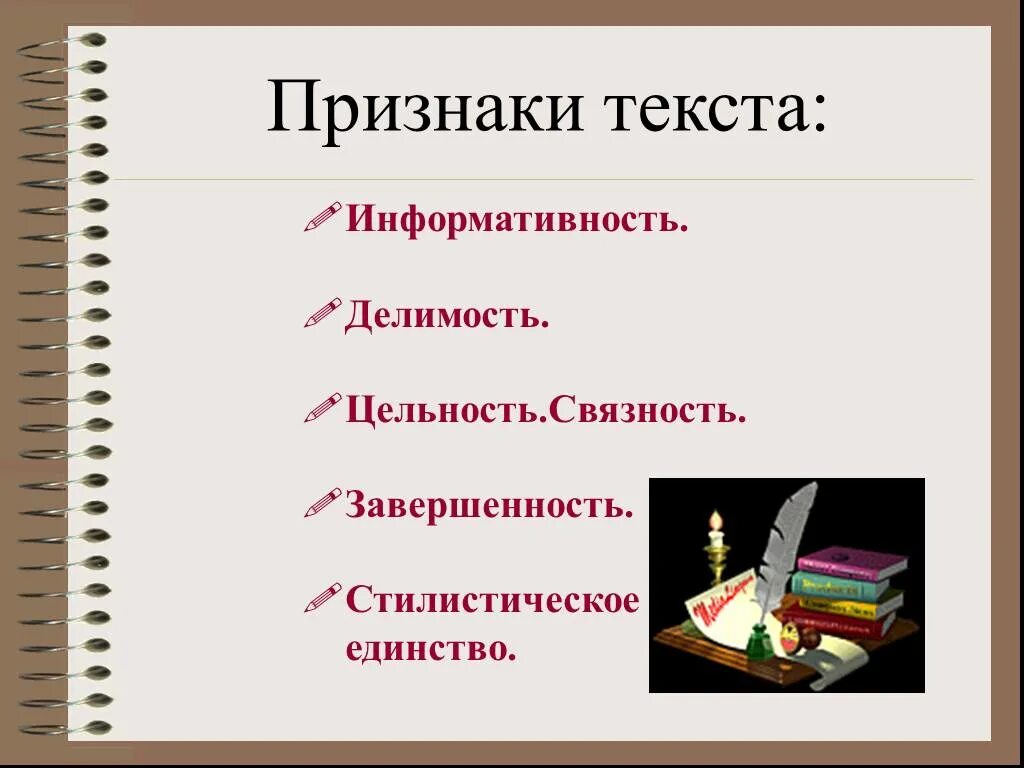 Признаки текста:

Информативность.

Делимость.

Цельность.Связность.

Завершенность.

Стилистическое единство.